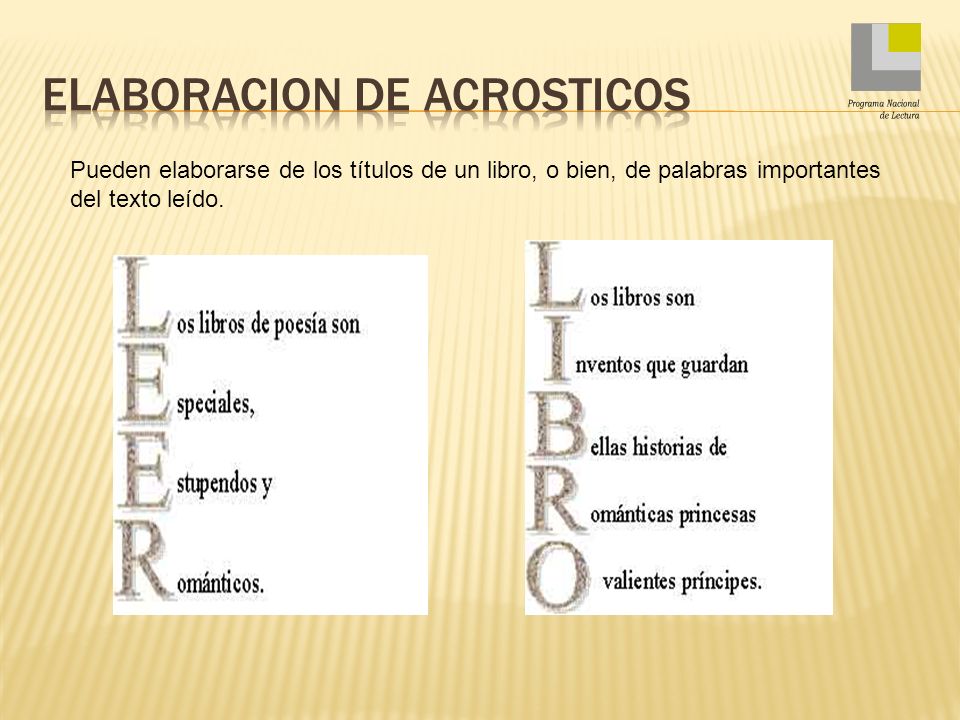 ELABORACION DE ACROSTICOS

Programa Nacional de Lectura

Pueden elaborarse de los títulos de un libro, o bien, de palabras importantes del texto leído.

Los libros de poesía son
Especiales,
Estupendos y
Románticos.

Los libros son
Inventos que guardan
Bellas historias de
Románticas princesas
O valientes príncipes.